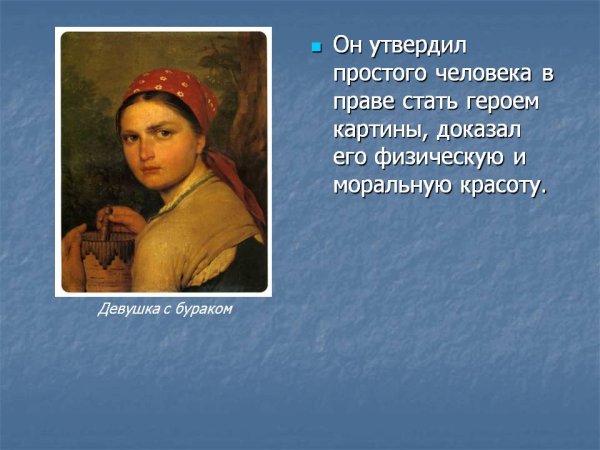 Он утвердил простого человека в праве стать героем картины, доказал его физическую и моральную красоту.

Девушка с бураком